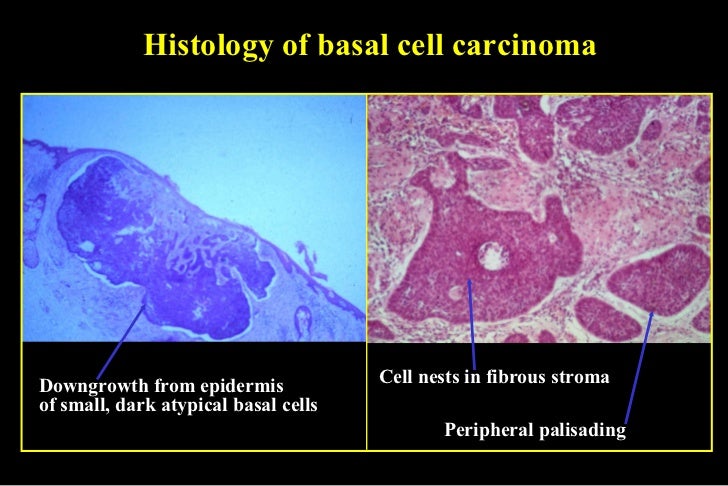 Histology of basal cell carcinoma

Downgrowth from epidermis of small, dark atypical basal cells

Cell nests in fibrous stroma

Peripheral palisading